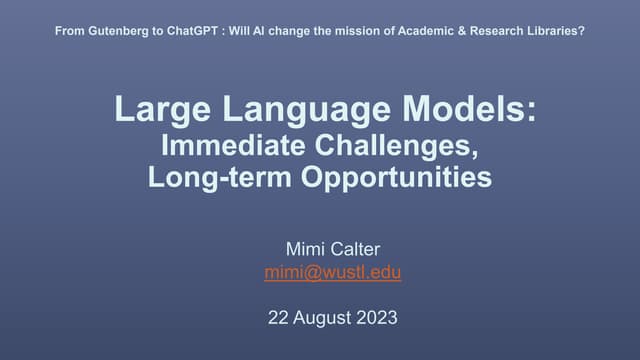 From Gutenberg to ChatGPT : Will AI change the mission of Academic & Research Libraries?

Large Language Models:
Immediate Challenges,
Long-term Opportunities

Mimi Calter
mimi@wustl.edu

22 August 2023